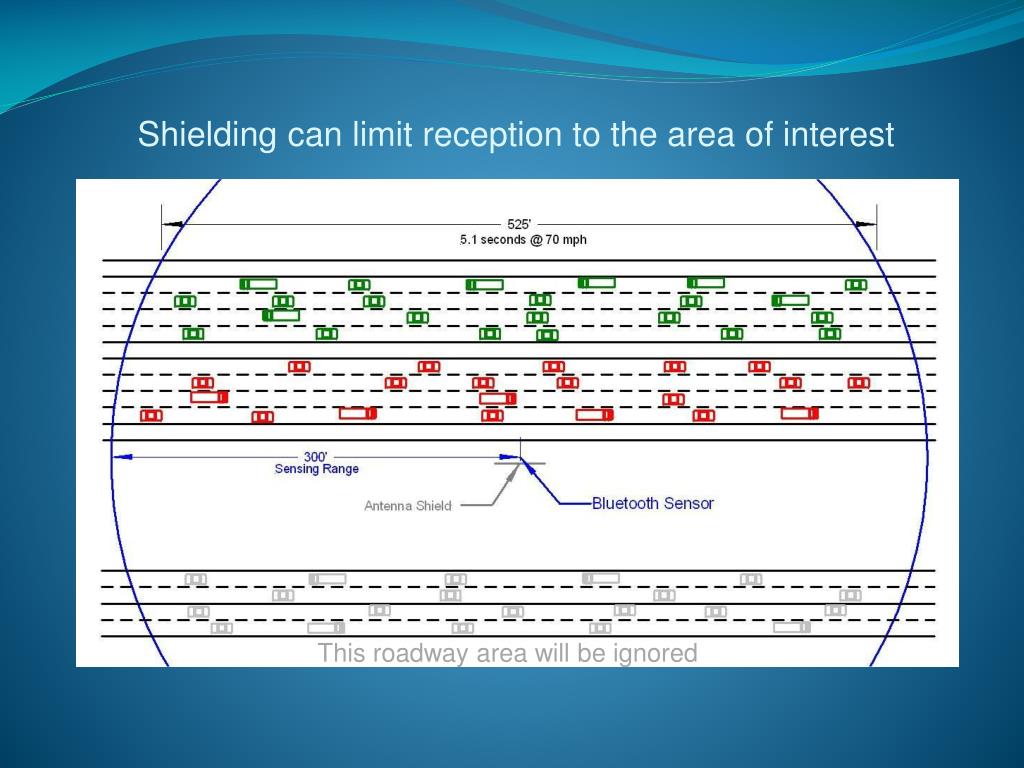 Shielding can limit reception to the area of interest

525'
5.1 seconds @ 70 mph

300'
Sensing Range

Antenna Shield

Bluetooth Sensor

This roadway area will be ignored